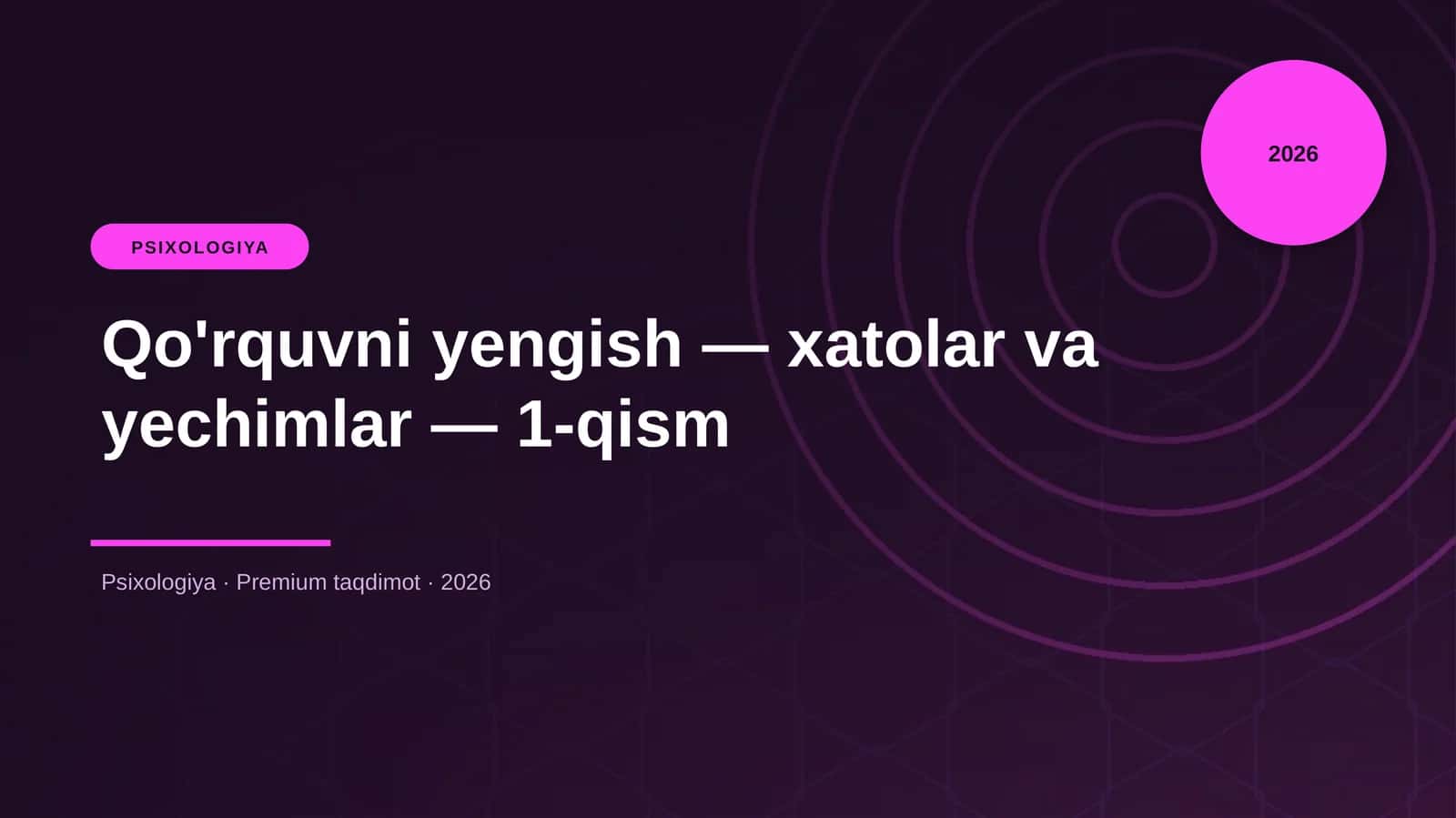 2026

PSIXOLOGIYA

Qo'rquvni yengish — xatolar va yechimlar — 1-qism

Psixologiya · Premium taqdimot · 2026